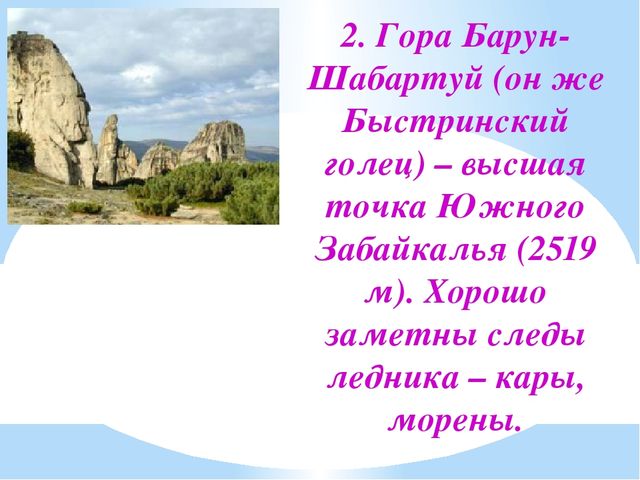 2. Гора Барун-Шабартуй (он же Быстринский голец) – высшая точка Южного Забайкалья (2519 м). Хорошо заметны следы ледника – кары, морены.